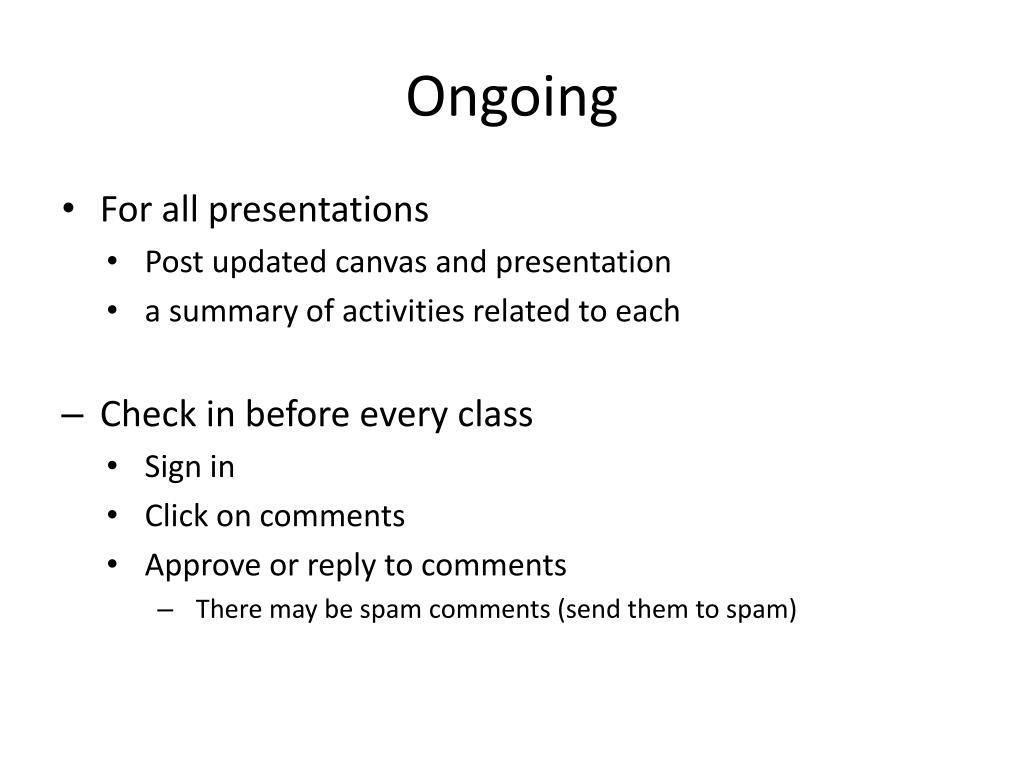 Ongoing

• For all presentations
  • Post updated canvas and presentation
  • a summary of activities related to each

– Check in before every class
  • Sign in
  • Click on comments
  • Approve or reply to comments
    – There may be spam comments (send them to spam)